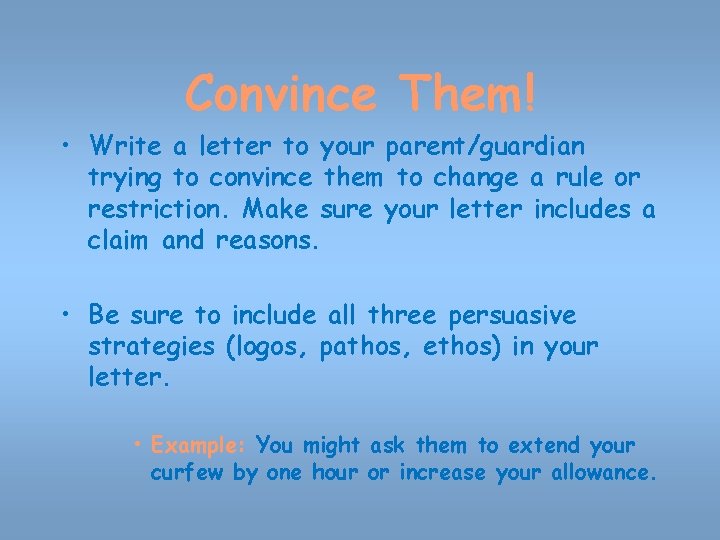 Convince Them!

• Write a letter to your parent/guardian trying to convince them to change a rule or restriction. Make sure your letter includes a claim and reasons.

• Be sure to include all three persuasive strategies (logos, pathos, ethos) in your letter.

• Example: You might ask them to extend your curfew by one hour or increase your allowance.